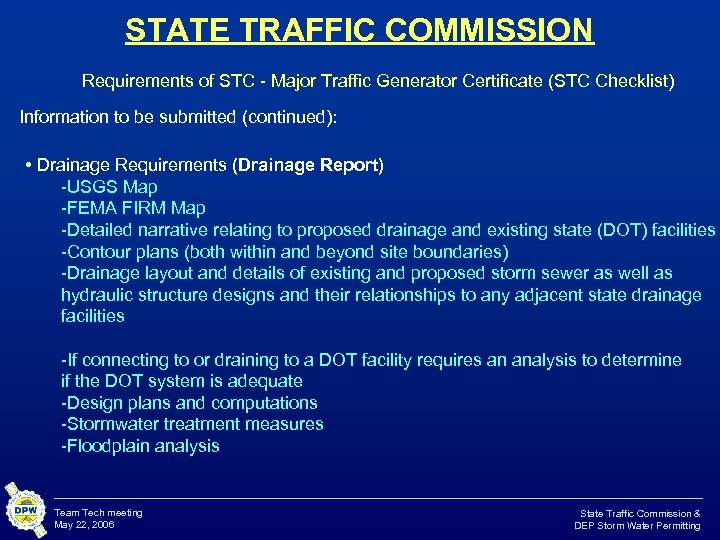 STATE TRAFFIC COMMISSION

Requirements of STC - Major Traffic Generator Certificate (STC Checklist)

Information to be submitted (continued):

• Drainage Requirements (Drainage Report)
-USGS Map
-FEMA FIRM Map
-Detailed narrative relating to proposed drainage and existing state (DOT) facilities
-Contour plans (both within and beyond site boundaries)
-Drainage layout and details of existing and proposed storm sewer as well as hydraulic structure designs and their relationships to any adjacent state drainage facilities

-If connecting to or draining to a DOT facility requires an analysis to determine if the DOT system is adequate
-Design plans and computations
-Stormwater treatment measures
-Floodplain analysis

DPW

Team Tech meeting
May 22, 2006

State Traffic Commission &
DEP Storm Water Permitting